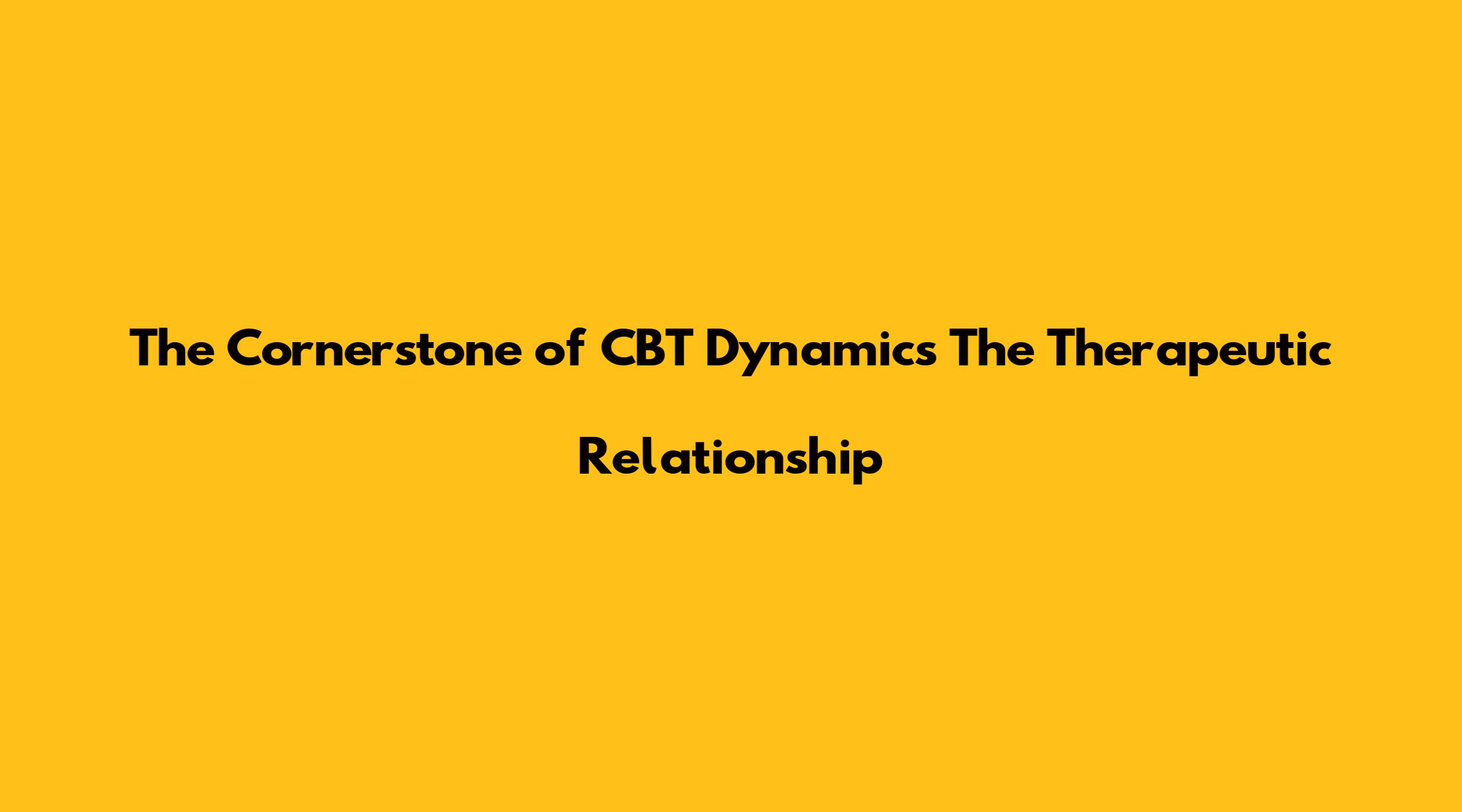 The Cornerstone of CBT Dynamics The Therapeutic Relationship